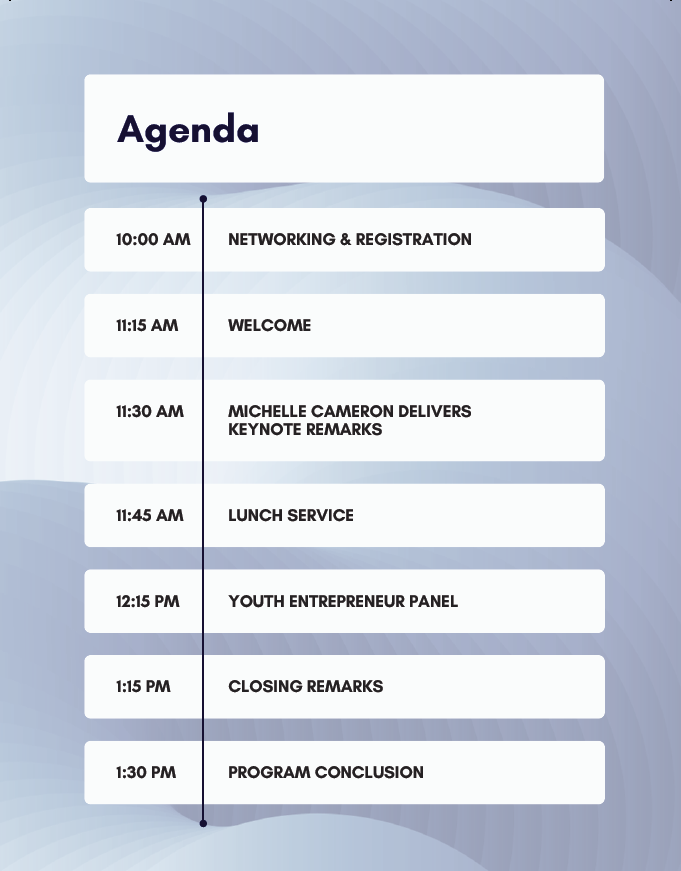 Agenda

10:00 AM NETWORKING & REGISTRATION

11:15 AM WELCOME

11:30 AM MICHELLE CAMERON DELIVERS KEYNOTE REMARKS

11:45 AM LUNCH SERVICE

12:15 PM YOUTH ENTREPRENEUR PANEL

1:15 PM CLOSING REMARKS

1:30 PM PROGRAM CONCLUSION